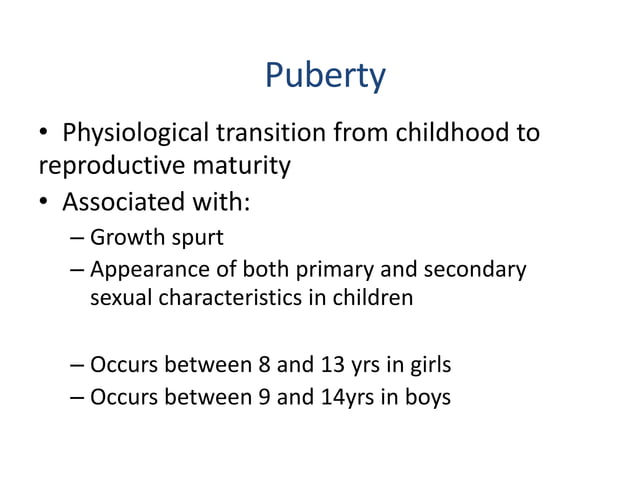 Puberty

• Physiological transition from childhood to reproductive maturity
• Associated with:
– Growth spurt
– Appearance of both primary and secondary sexual characteristics in children

– Occurs between 8 and 13 yrs in girls
– Occurs between 9 and 14yrs in boys